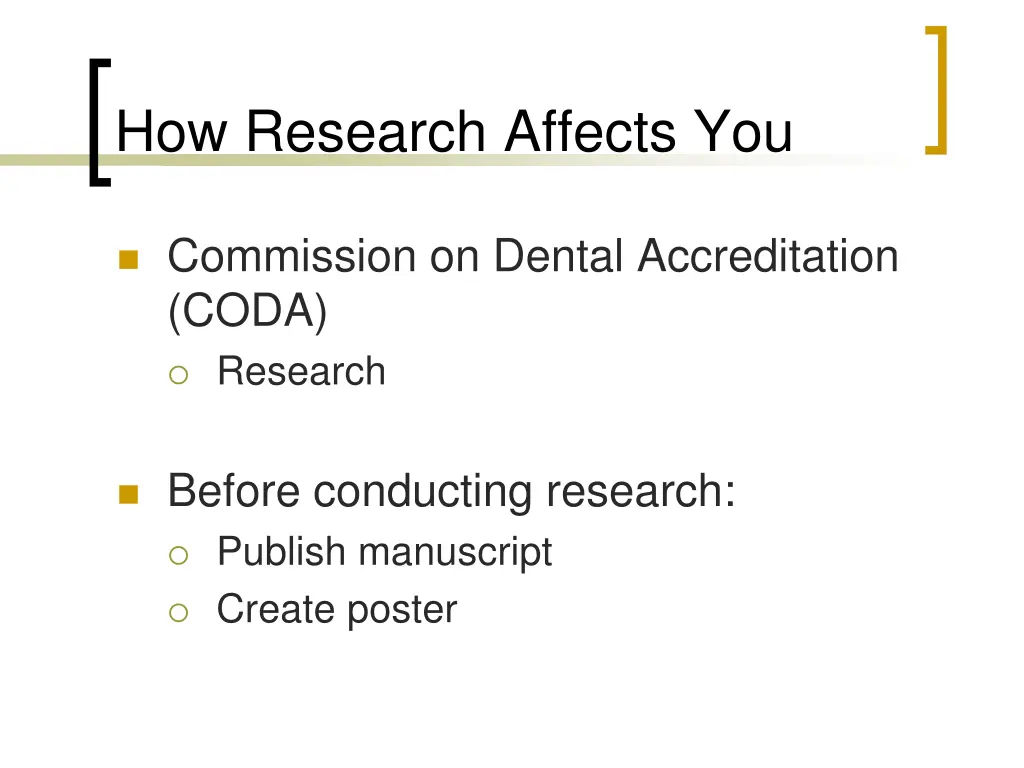 How Research Affects You

Commission on Dental Accreditation (CODA)
Research

Before conducting research:
Publish manuscript
Create poster